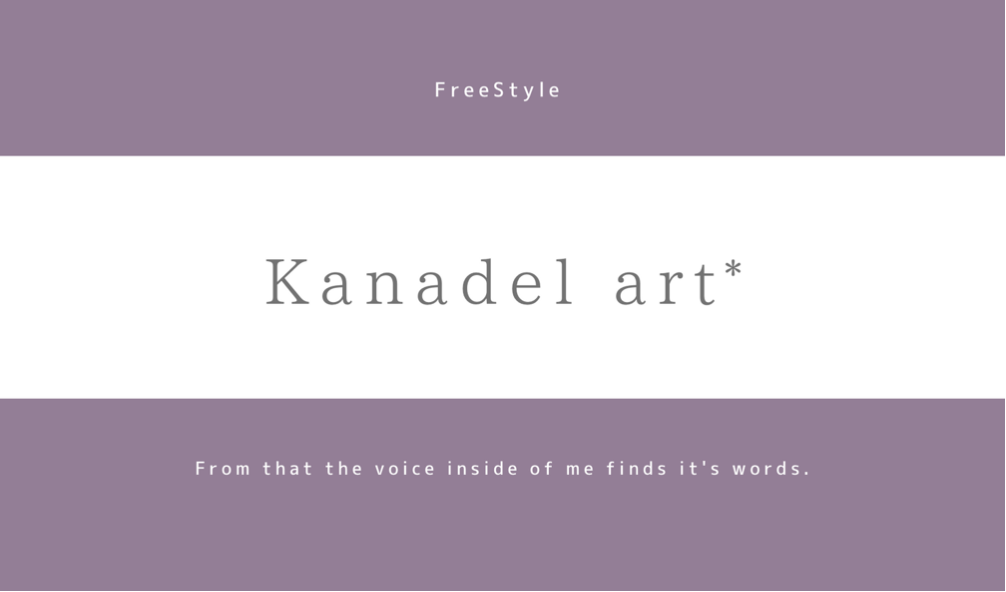 FreeStyle

Kanadel art*

From that the voice inside of me finds it's words.